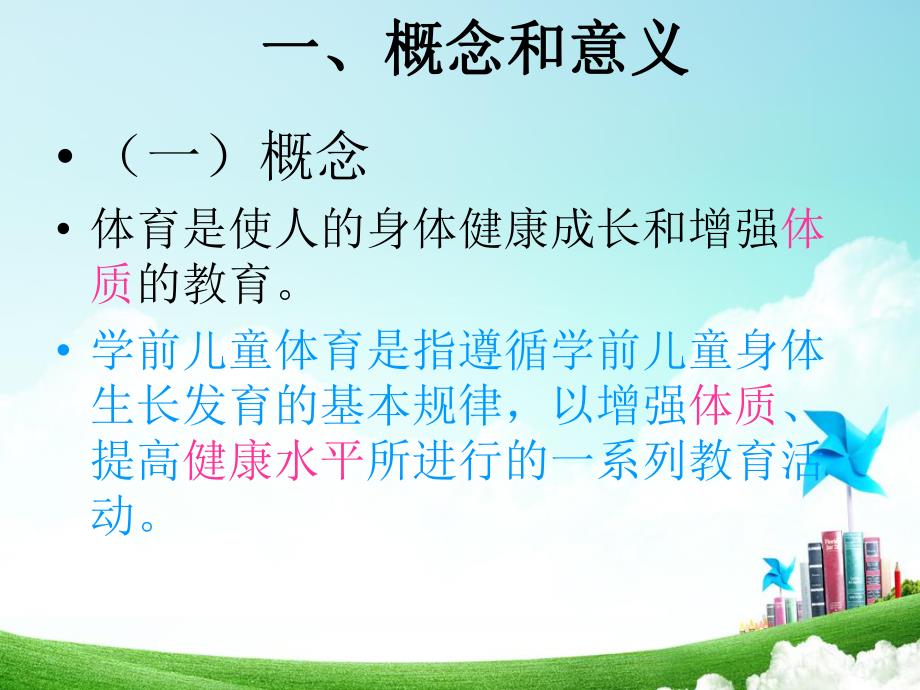 一、概念和意义

• （一）概念

• 体育是使人的身体健康成长和增强体质的教育。

• 学前儿童体育是指遵循学前儿童身体生长发育的基本规律，以增强体质、提高健康水平所进行的一系列教育活动。